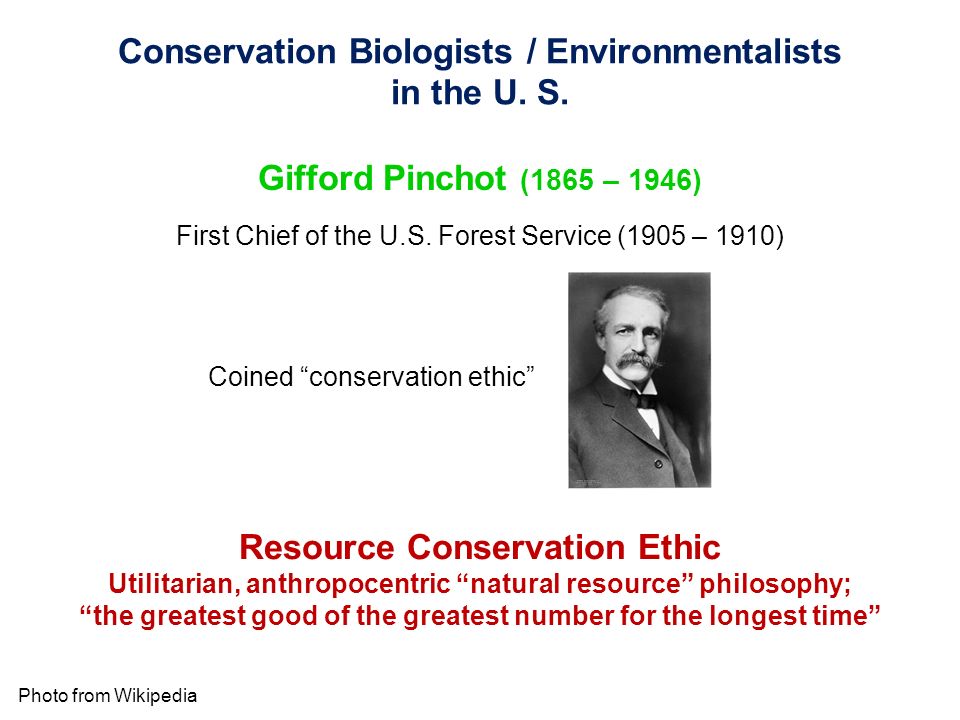 Conservation Biologists / Environmentalists in the U. S.

Gifford Pinchot (1865 – 1946)

First Chief of the U.S. Forest Service (1905 – 1910)

Coined “conservation ethic”

Resource Conservation Ethic
Utilitarian, anthropocentric “natural resource” philosophy;
“the greatest good of the greatest number for the longest time”

Photo from Wikipedia